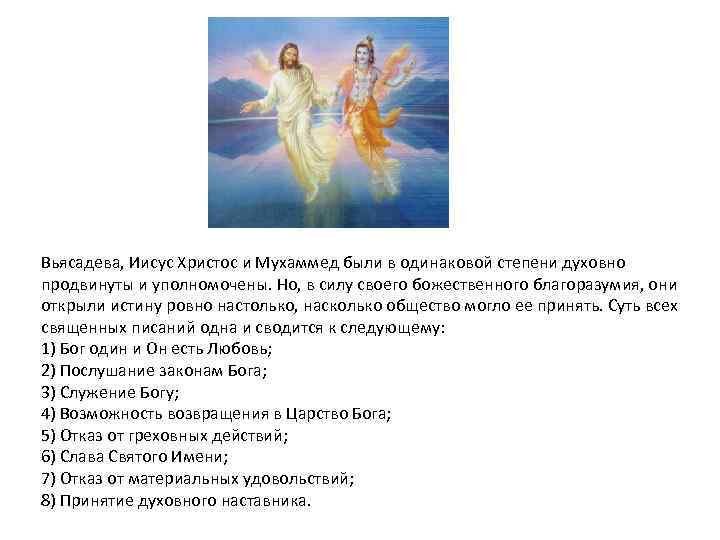 Вьясадева, Иисус Христос и Мухаммед были в одинаковой степени духовно продвинуты и уполномочены. Но, в силу своего божественного благоразумия, они открыли истину ровно настолько, насколько общество могло ее принять. Суть всех священных писаний одна и сводится к следующему:
1) Бог один и Он есть Любовь;
2) Послушание законам Бога;
3) Служение Богу;
4) Возможность возвращения в Царство Бога;
5) Отказ от греховных действий;
6) Слава Святого Имени;
7) Отказ от материальных удовольствий;
8) Принятие духовного наставника.